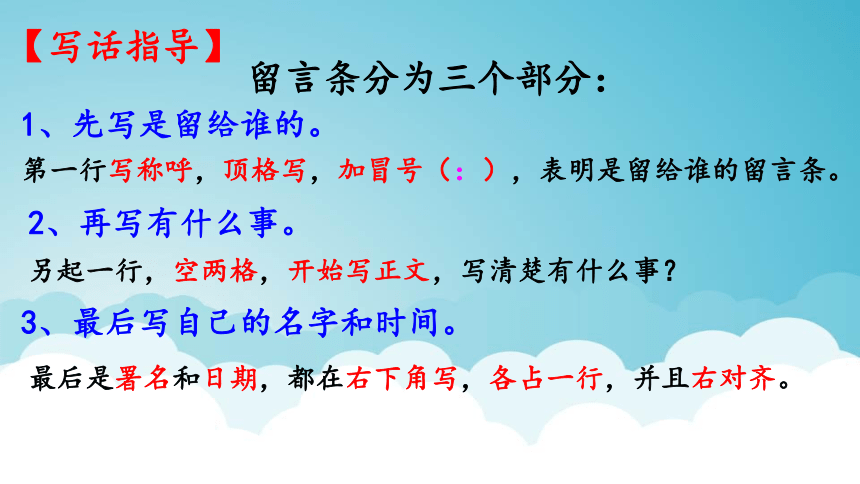 【写话指导】

留言条分为三个部分：

1、先写是留给谁的。

第一行写称呼，顶格写，加冒号（：），表明是留给谁的留言条。

2、再写有什么事。

另起一行，空两格，开始写正文，写清楚有什么事？

3、最后写自己的名字和时间。

最后是署名和日期，都在右下角写，各占一行，并且右对齐。